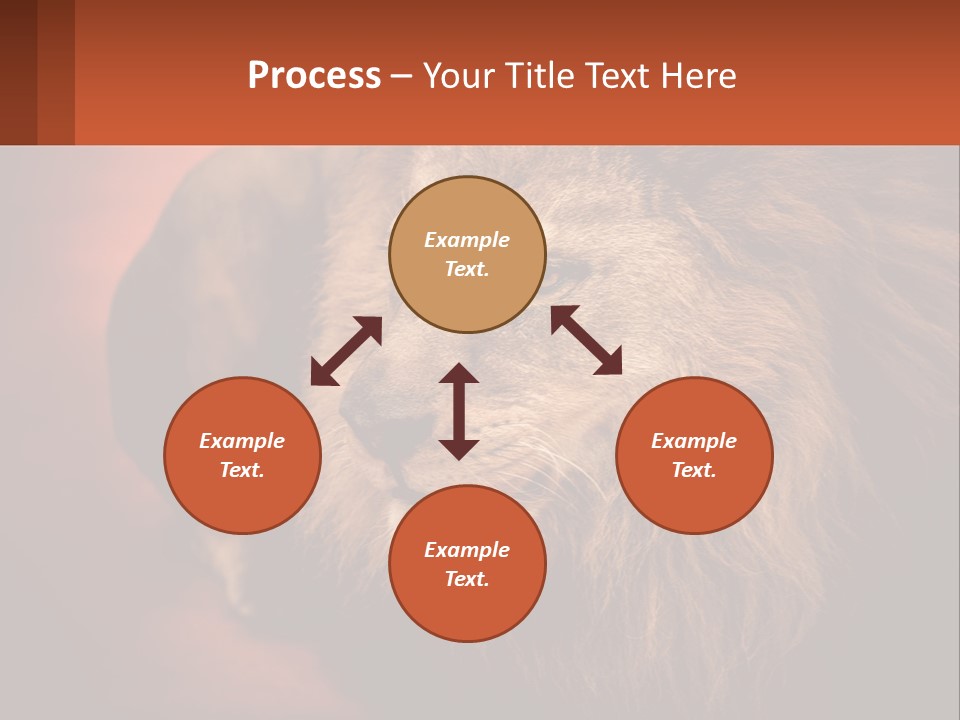 Process – Your Title Text Here

Example Text.

Example Text.

Example Text.

Example Text.